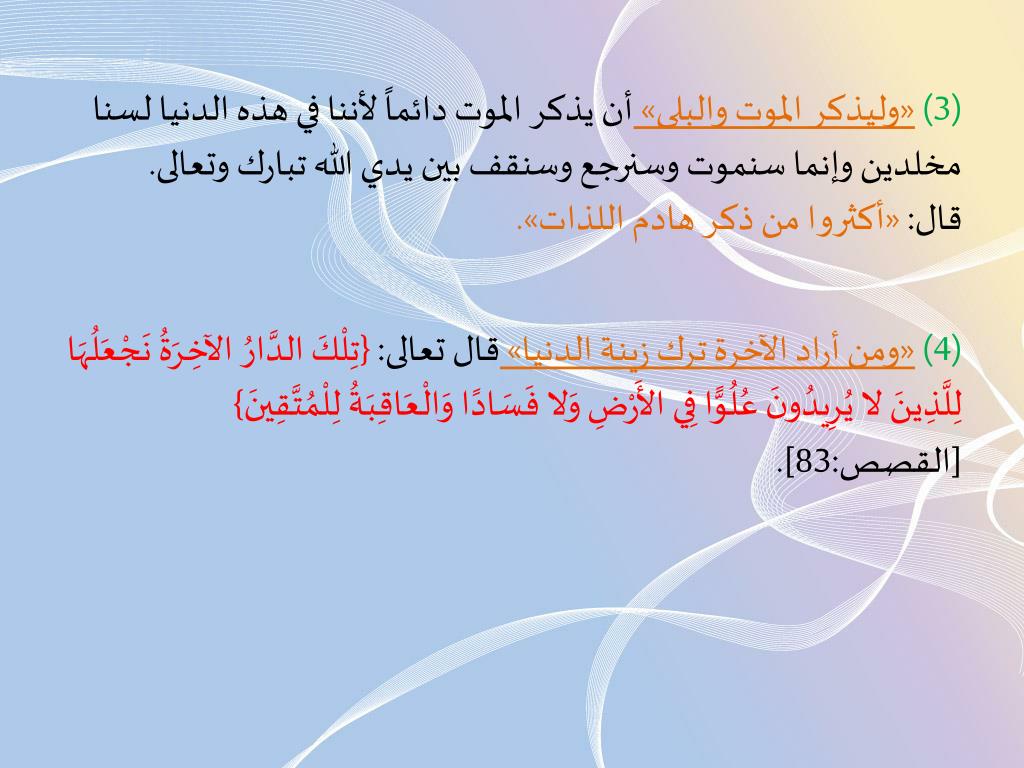 (3) «وليذكر الموت والبلى» أن يذكر الموت دائماً لأننا في هذه الدنيا لسنا مخلدين وإنما سنموت وسنرجع وسنقف بين يدي الله تبارك وتعالى.
قال: «أكثروا من ذكر هادم اللذات».

(4) «ومن أراد الآخرة ترك زينة الدنيا» قال تعالى: {تِلْكَ الدَّارُ الآخِرَةُ نَجْعَلُهَا لِلَّذِينَ لا يُرِيدُونَ عُلُوًّا فِي الأَرْضِ وَلا فَسَادًا وَالْعَاقِبَةُ لِلْمُتَّقِينَ} [القصص:83].